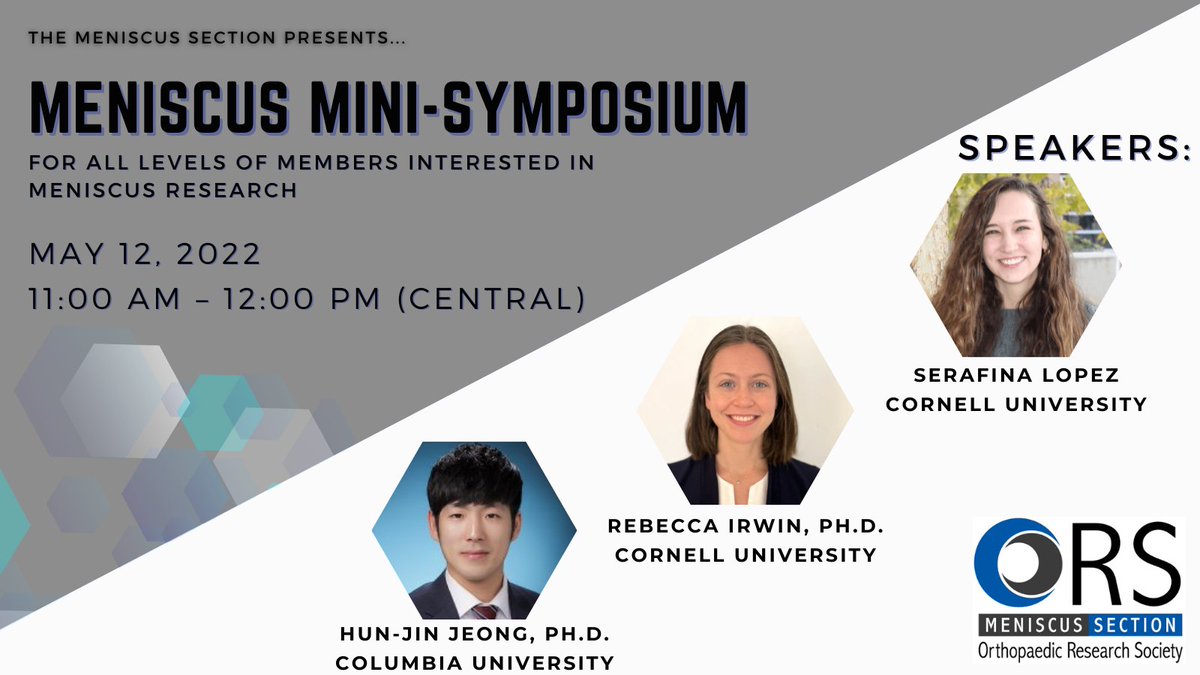 THE MENISCUS SECTION PRESENTS...

MENISCUS MINI-SYMPOSIUM

FOR ALL LEVELS OF MEMBERS INTERESTED IN MENISCUS RESEARCH

MAY 12, 2022

11:00 AM – 12:00 PM (CENTRAL)

SPEAKERS:

SERAFINA LOPEZ
CORNELL UNIVERSITY

REBECCA IRWIN, PH.D.
CORNELL UNIVERSITY

HUN-JIN JEONG, PH.D.
COLUMBIA UNIVERSITY

ORS
MENISCUS SECTION
Orthopaedic Research Society